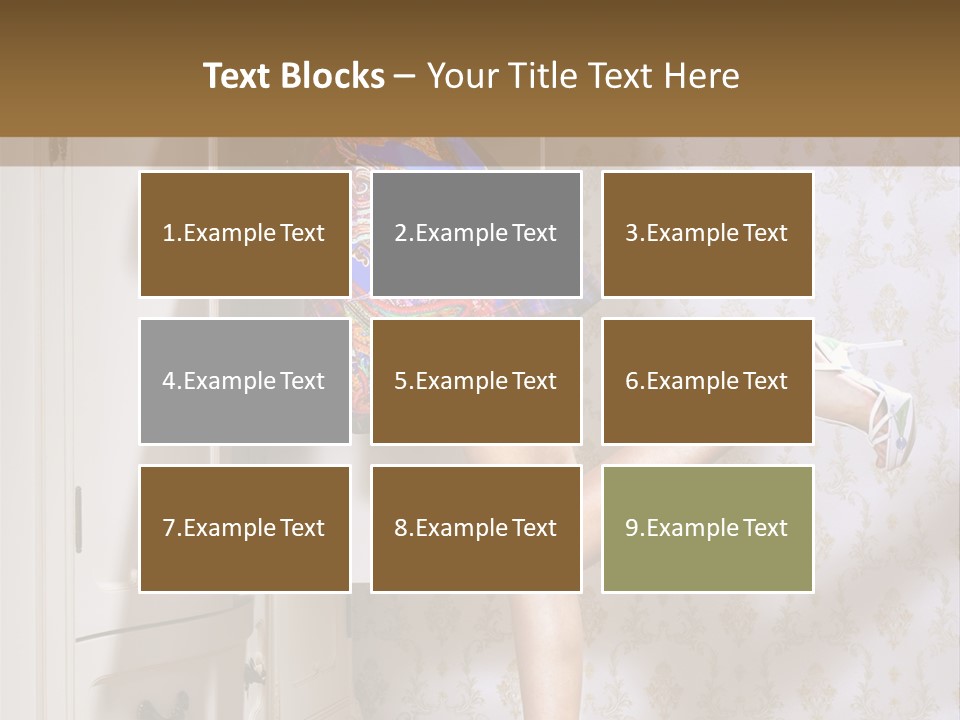 Text Blocks – Your Title Text Here

1.Example Text

2.Example Text

3.Example Text

4.Example Text

5.Example Text

6.Example Text

7.Example Text

8.Example Text

9.Example Text